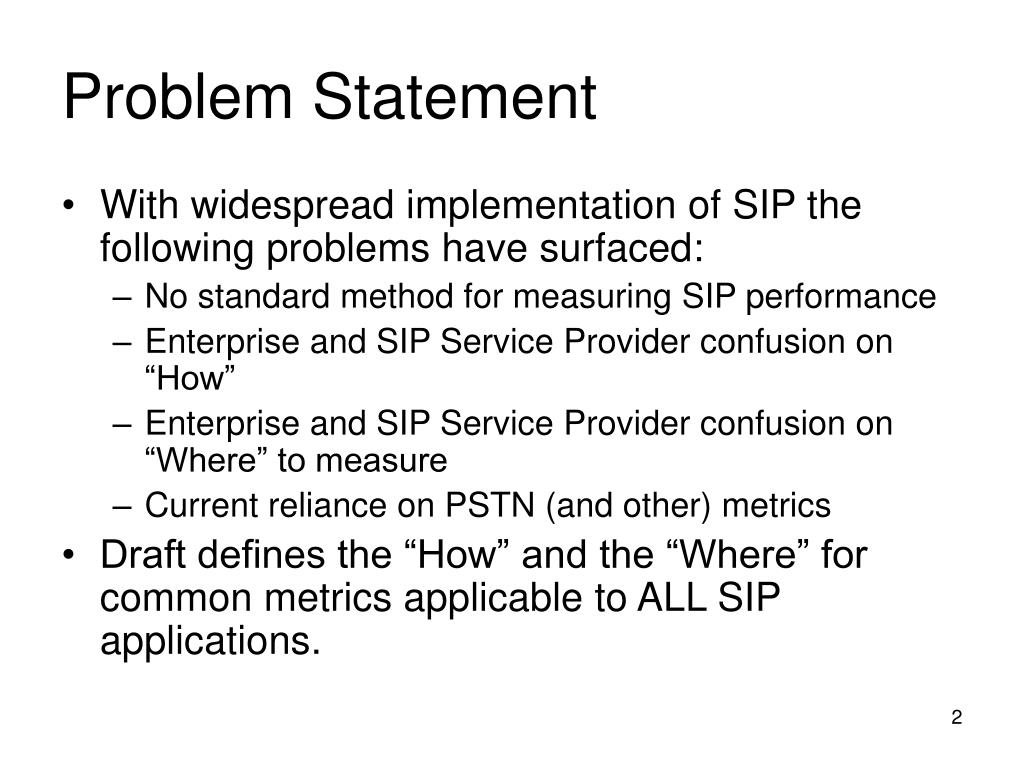 Problem Statement

• With widespread implementation of SIP the following problems have surfaced:
– No standard method for measuring SIP performance
– Enterprise and SIP Service Provider confusion on “How”
– Enterprise and SIP Service Provider confusion on “Where” to measure
– Current reliance on PSTN (and other) metrics
• Draft defines the “How” and the “Where” for common metrics applicable to ALL SIP applications.

2